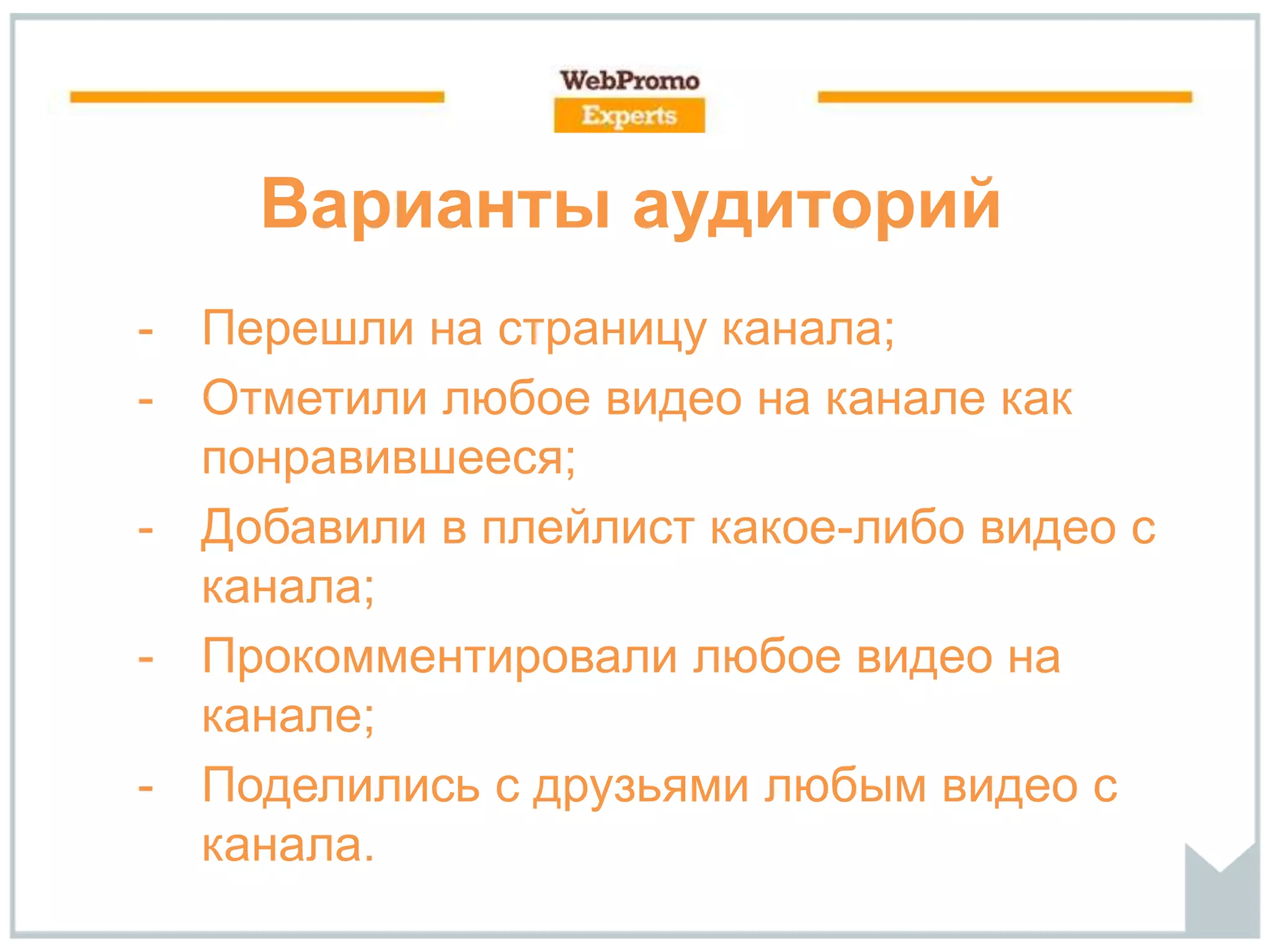 WebPromo
Experts

Варианты аудиторий

- Перешли на страницу канала;
- Отметили любое видео на канале как понравившееся;
- Добавили в плейлист какое-либо видео с канала;
- Прокомментировали любое видео на канале;
- Поделились с друзьями любым видео с канала.